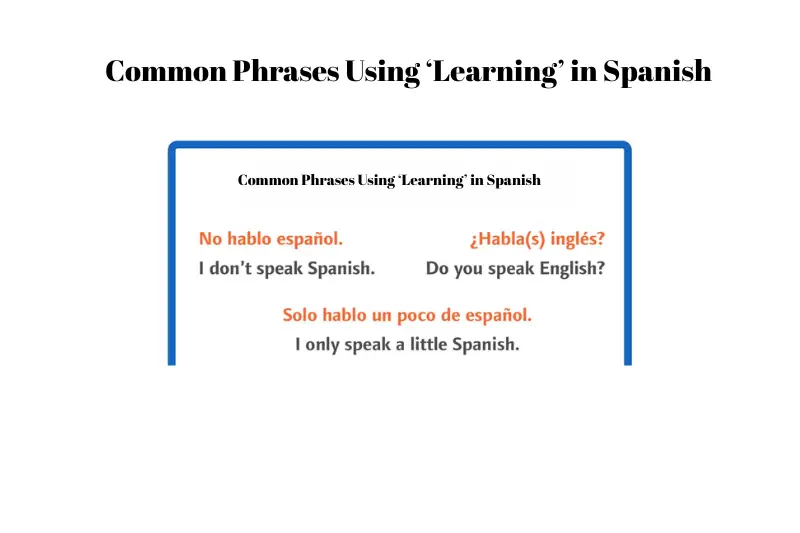 Common Phrases Using 'Learning' in Spanish

Common Phrases Using 'Learning' in Spanish

No hablo español.
I don't speak Spanish.

¿Habla(s) inglés?
Do you speak English?

Solo hablo un poco de español.
I only speak a little Spanish.